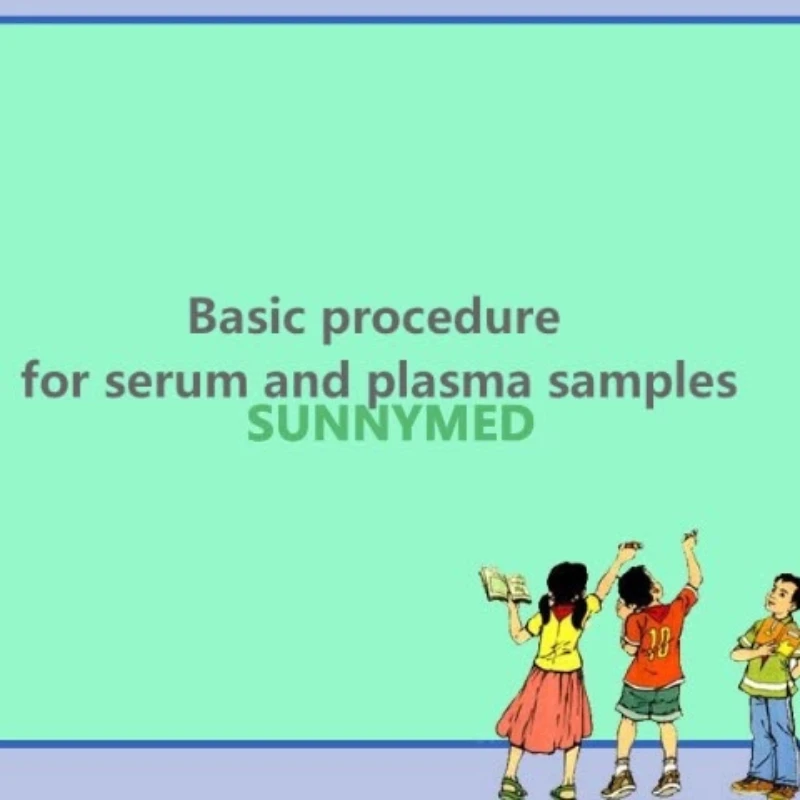 Basic procedure
for serum and plasma samples
SUNNYMED

10